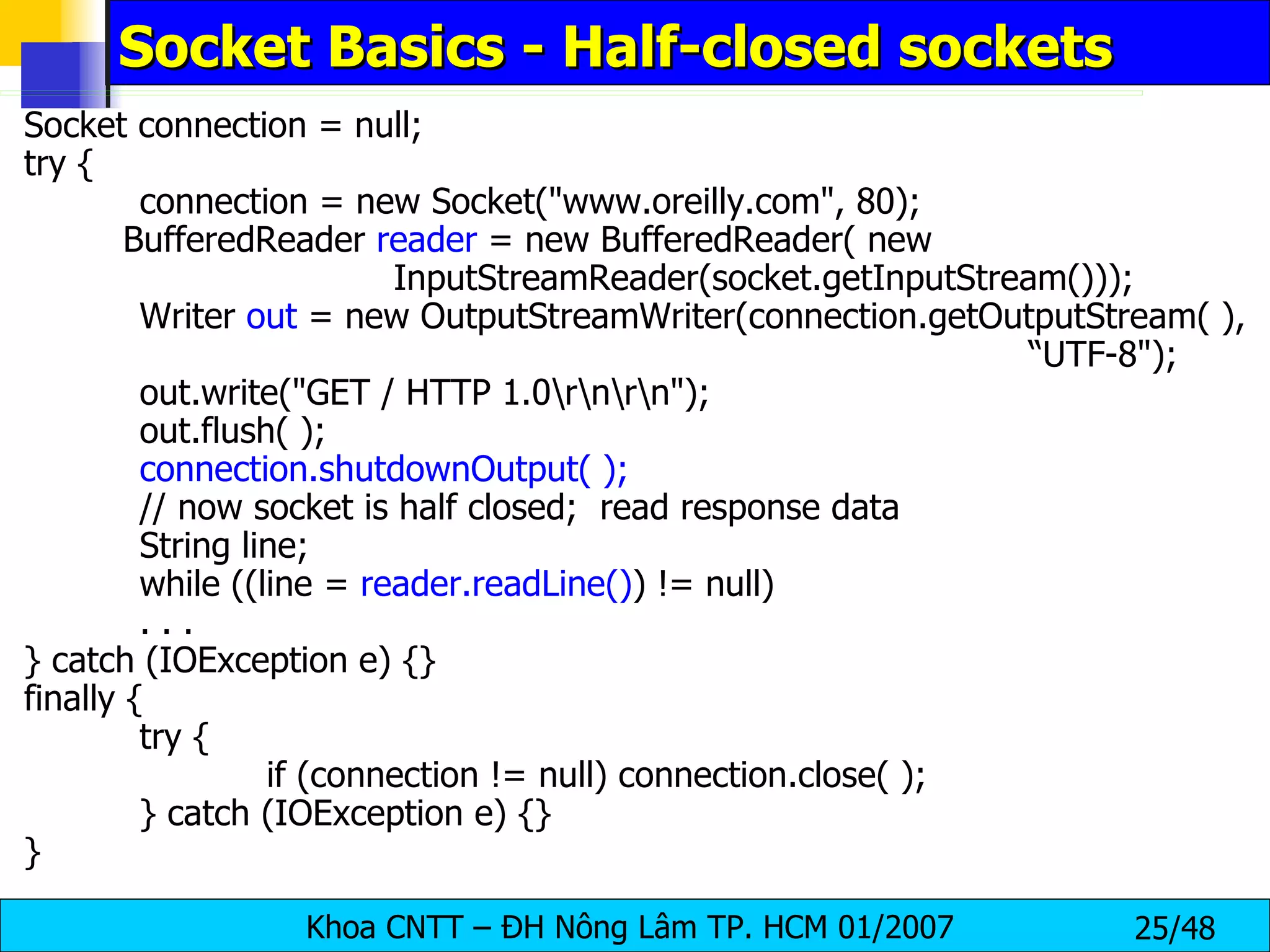 Socket Basics - Half-closed sockets

Socket connection = null;
try {
connection = new Socket("www.oreilly.com", 80);
BufferedReader reader = new BufferedReader( new InputStreamReader(socket.getInputStream()));
Writer out = new OutputStreamWriter(connection.getOutputStream( ), “UTF-8");
out.write("GET / HTTP 1.0\r\n\r\n");
out.flush( );
connection.shutdownOutput( );
// now socket is half closed; read response data
String line;
while ((line = reader.readLine()) != null)
. . .
} catch (IOException e) {}
finally {
try {
if (connection != null) connection.close( );
} catch (IOException e) {}
}

Khoa CNTT – ĐH Nông Lâm TP. HCM 01/2007 25/48